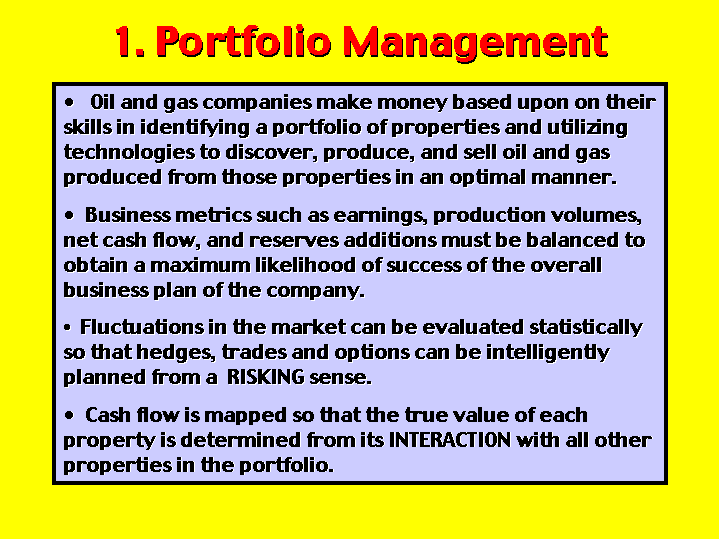 1. Portfolio Management

• Oil and gas companies make money based upon on their skills in identifying a portfolio of properties and utilizing technologies to discover, produce, and sell oil and gas produced from those properties in an optimal manner.

• Business metrics such as earnings, production volumes, net cash flow, and reserves additions must be balanced to obtain a maximum likelihood of success of the overall business plan of the company.

• Fluctuations in the market can be evaluated statistically so that hedges, trades and options can be intelligently planned from a RISKING sense.

• Cash flow is mapped so that the true value of each property is determined from its INTERACTION with all other properties in the portfolio.